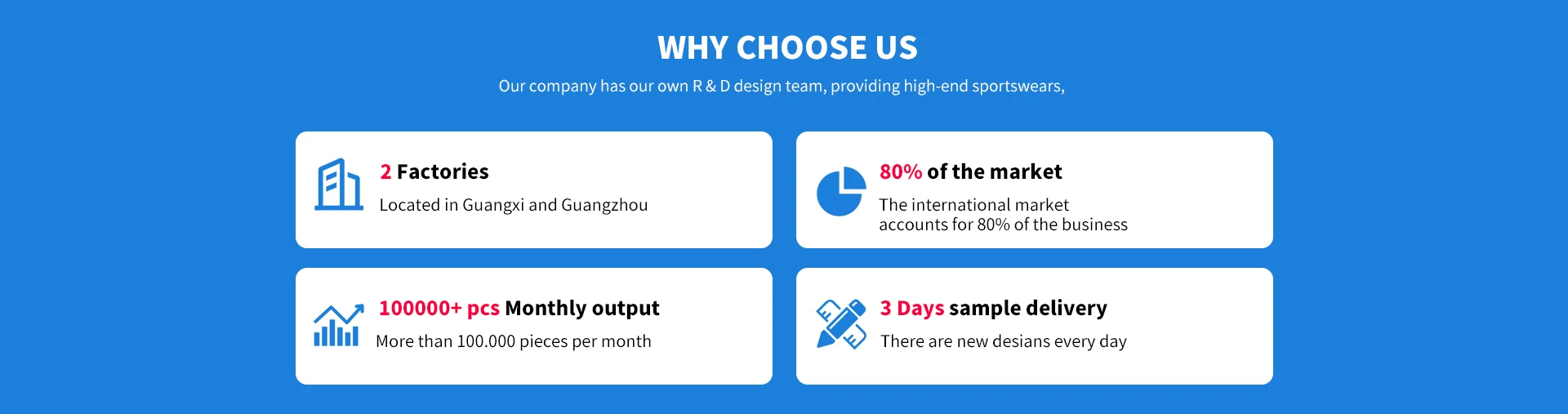 WHY CHOOSE US

Our company has our own R & D design team, providing high-end sportswears,

2 Factories

Located in Guangxi and Guangzhou

80% of the market

The international market accounts for 80% of the business

100000+ pcs Monthly output

More than 100.000 pieces per month

3 Days sample delivery

There are new desians every day